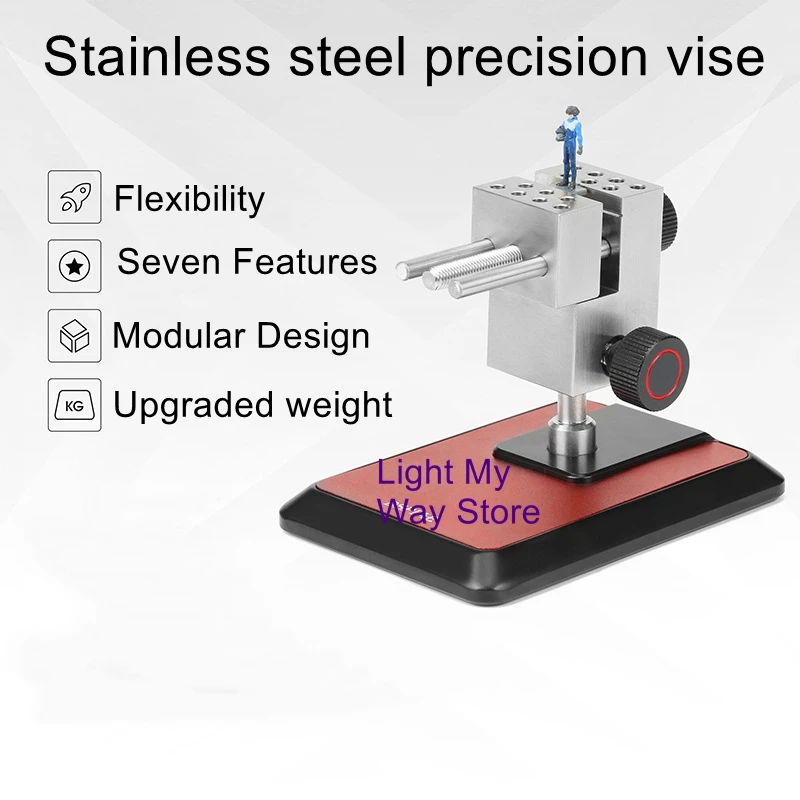 Stainless steel precision vise

Flexibility

Seven Features

Modular Design

KG Upgraded weight

Light My Way Store